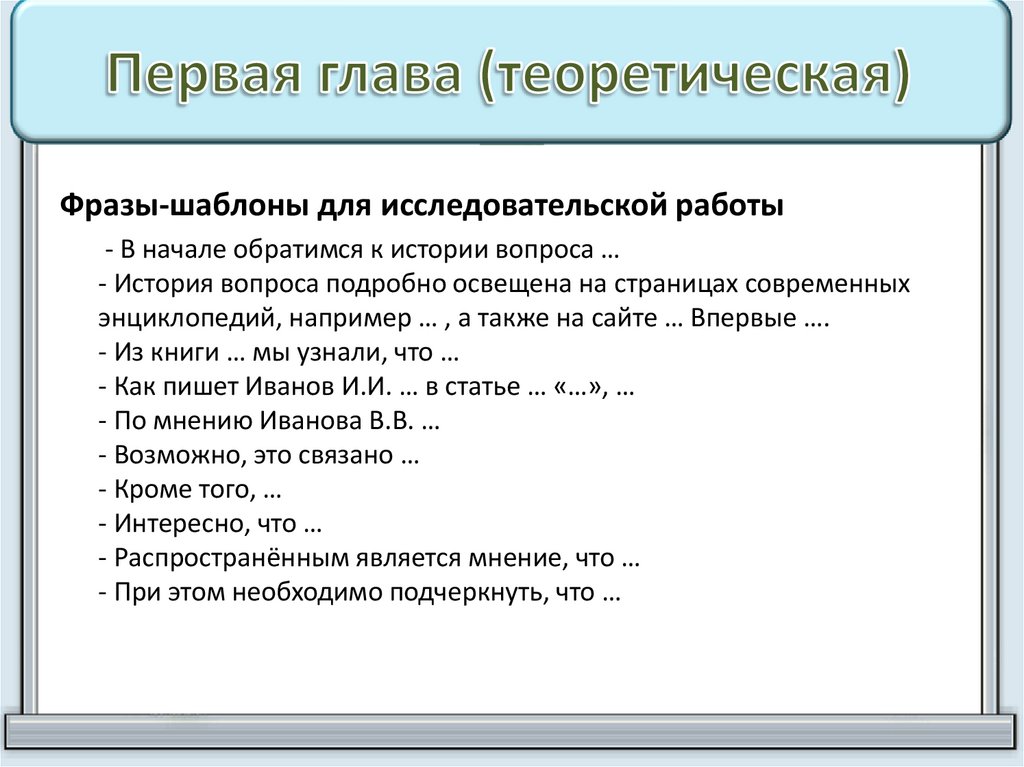 Первая глава (теоретическая)

Фразы-шаблоны для исследовательской работы

- В начале обратимся к истории вопроса …
- История вопроса подробно освещена на страницах современных энциклопедий, например … , а также на сайте … Впервые ….
- Из книги … мы узнали, что …
- Как пишет Иванов И.И. … в статье … «…», …
- По мнению Иванова В.В. …
- Возможно, это связано …
- Кроме того, …
- Интересно, что …
- Распространённым является мнение, что …
- При этом необходимо подчеркнуть, что …